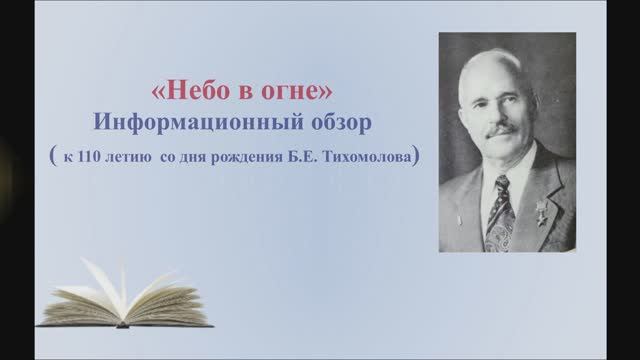 «Небо в огне»
Информационный обзор
( к 110 летию со дня рождения Б.Е. Тихомолова)